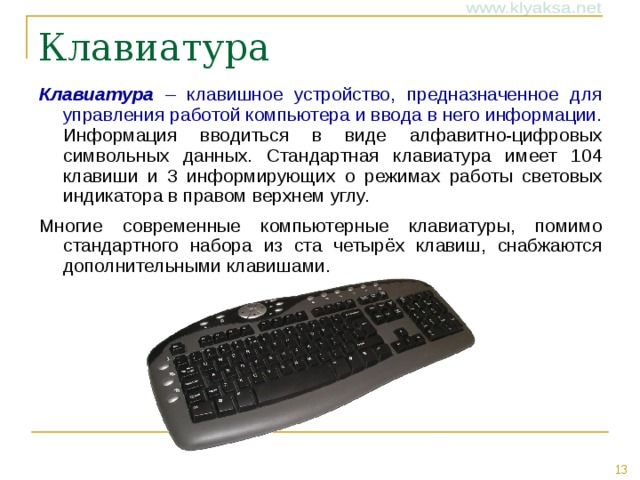 www.klyaksa.net

Клавиатура

Клавиатура – клавишное устройство, предназначенное для управления работой компьютера и ввода в него информации. Информация вводиться в виде алфавитно-цифровых символьных данных. Стандартная клавиатура имеет 104 клавиши и 3 информирующих о режимах работы световых индикатора в правом верхнем углу.

Многие современные компьютерные клавиатуры, помимо стандартного набора из ста четырёх клавиш, снабжаются дополнительными клавишами.

13